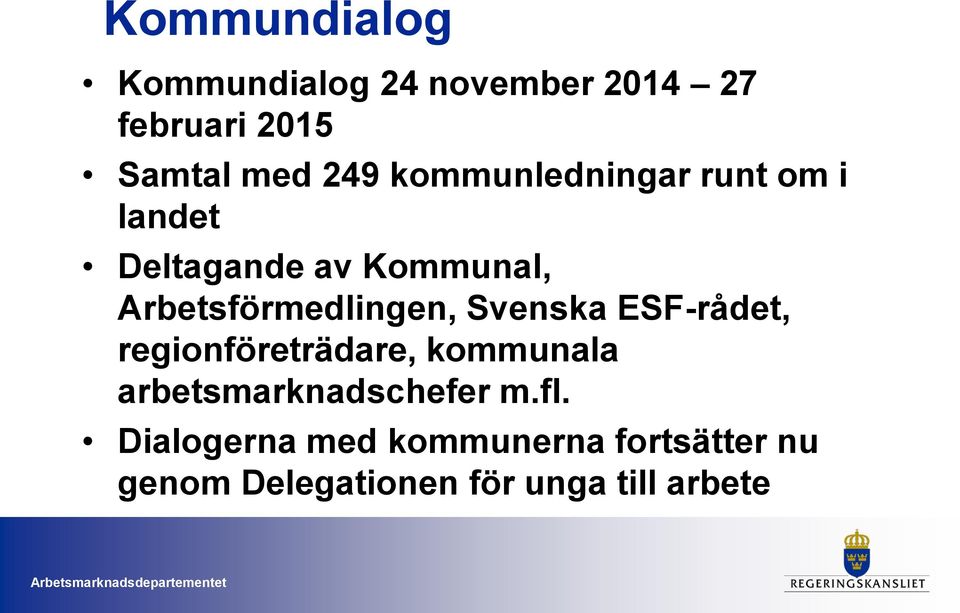 Kommundialog

• Kommundialog 24 november 2014 – 27 februari 2015
• Samtal med 249 kommunledningar runt om i landet
• Deltagande av Kommunal, Arbetsförmedlingen, Svenska ESF-rådet, regionföreträdare, kommunala arbetsmarknadschefer m.fl.
• Dialogerna med kommunerna fortsätter nu genom Delegationen för unga till arbete

Arbetsmarknadsdepartementet

REGERINGSKANSLIET